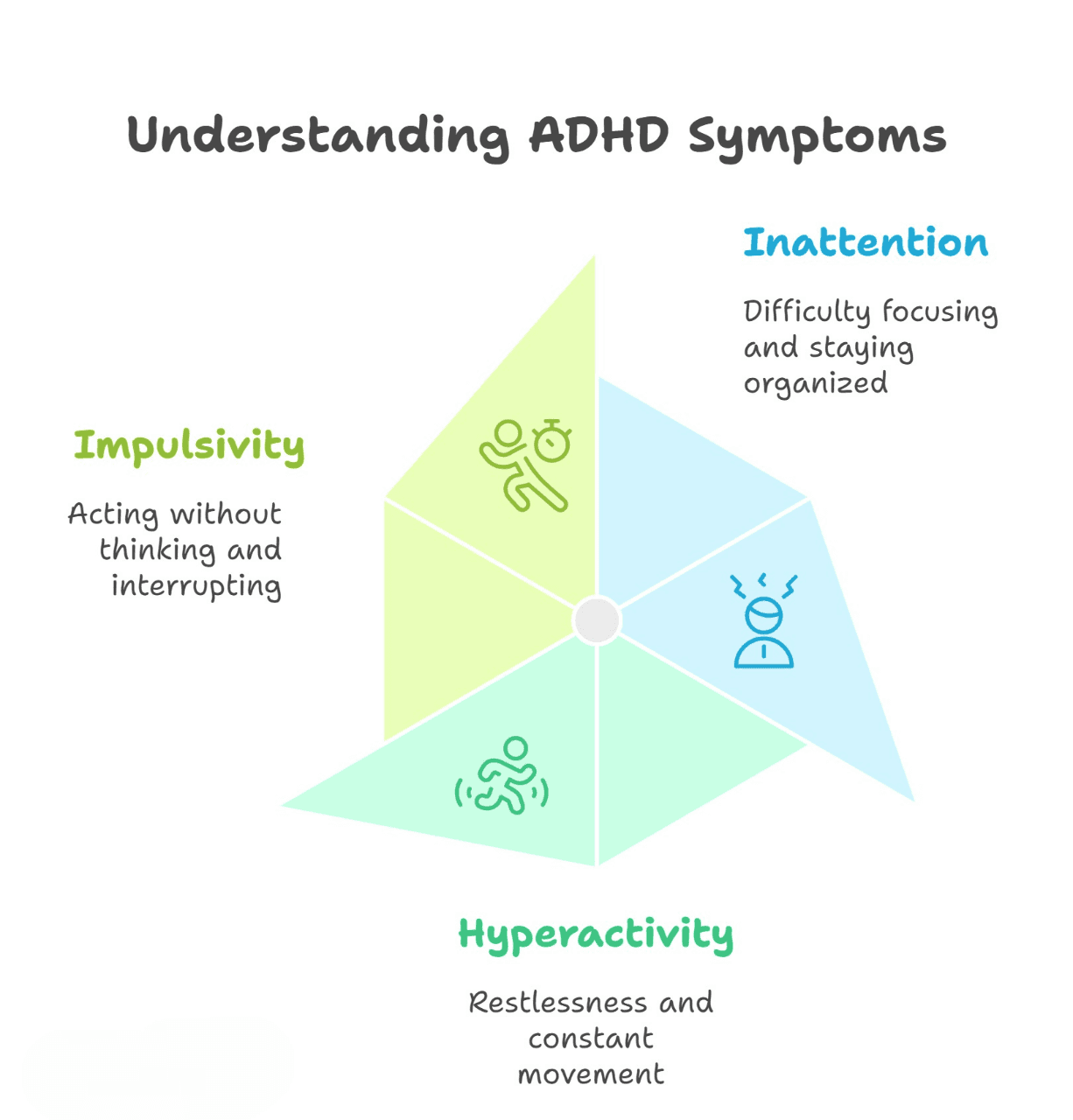 Understanding ADHD Symptoms

Inattention

Difficulty focusing and staying organized

Impulsivity

Acting without thinking and interrupting

Hyperactivity

Restlessness and constant movement